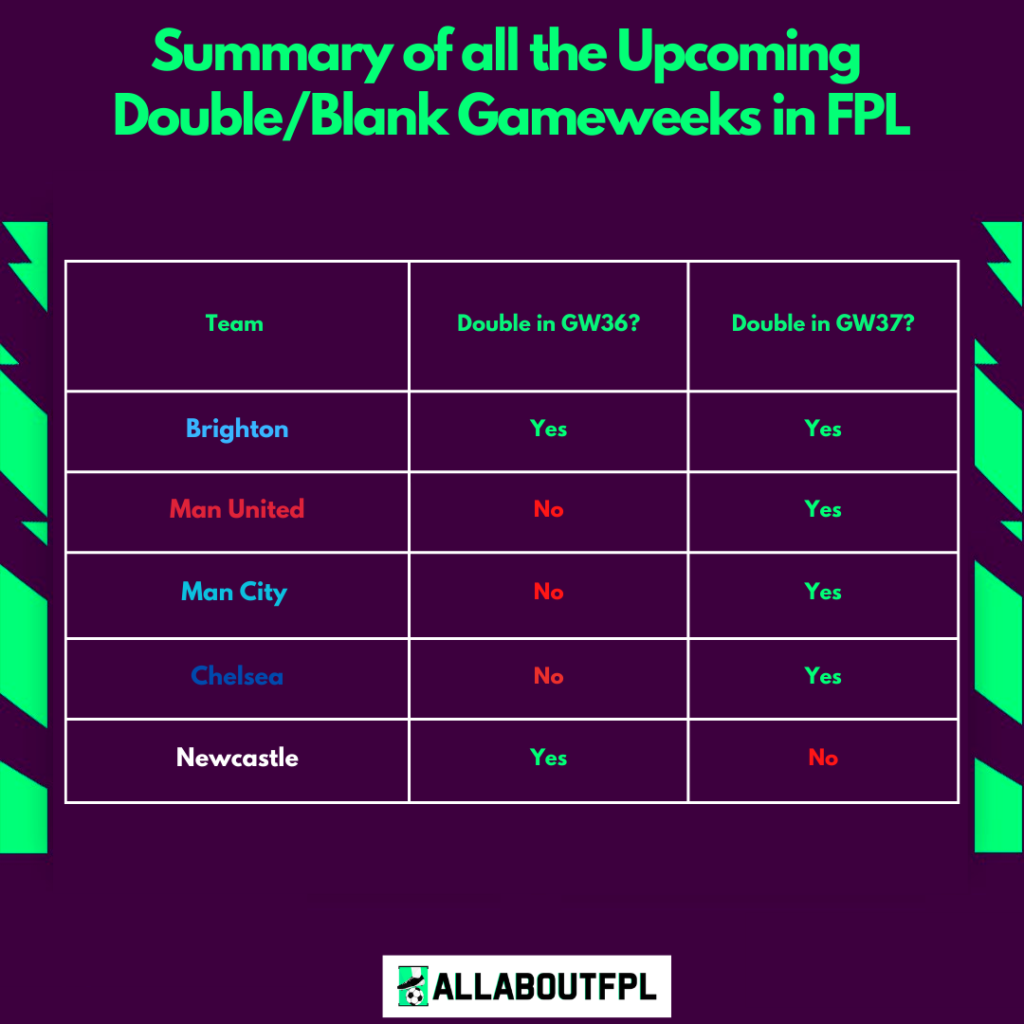 Summary of all the Upcoming Double/Blank Gameweeks in FPL

| Team | Double in GW36? | Double in GW37? |
|---|---|---|
| Brighton | Yes | Yes |
| Man United | No | Yes |
| Man City | No | Yes |
| Chelsea | No | Yes |
| Newcastle | Yes | No |

ALLABOUTFPL